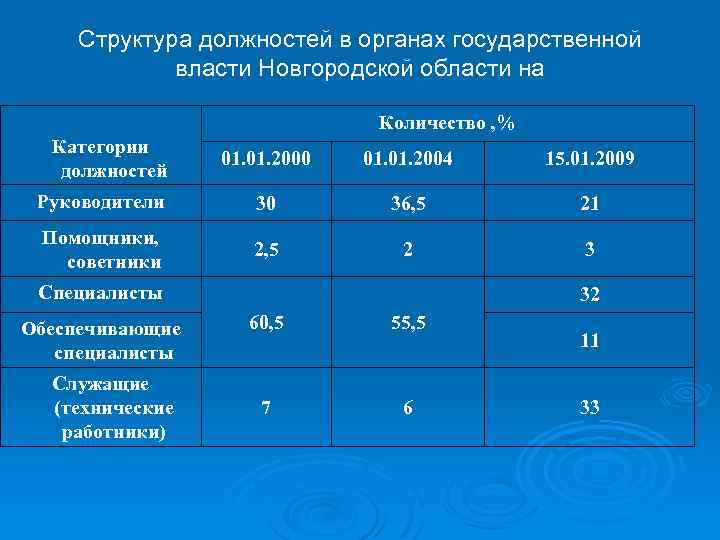 Структура должностей в органах государственной власти Новгородской области на

| Категории должностей | Количество ,% | | |
|---|---|---|---|
| | 01.01.2000 | 01.01.2004 | 15.01.2009 |
| Руководители | 30 | 36,5 | 21 |
| Помощники, советники | 2,5 | 2 | 3 |
| Специалисты | 60,5 | 55,5 | 32 |
| Обеспечивающие специалисты | | | 11 |
| Служащие (технические работники) | 7 | 6 | 33 |